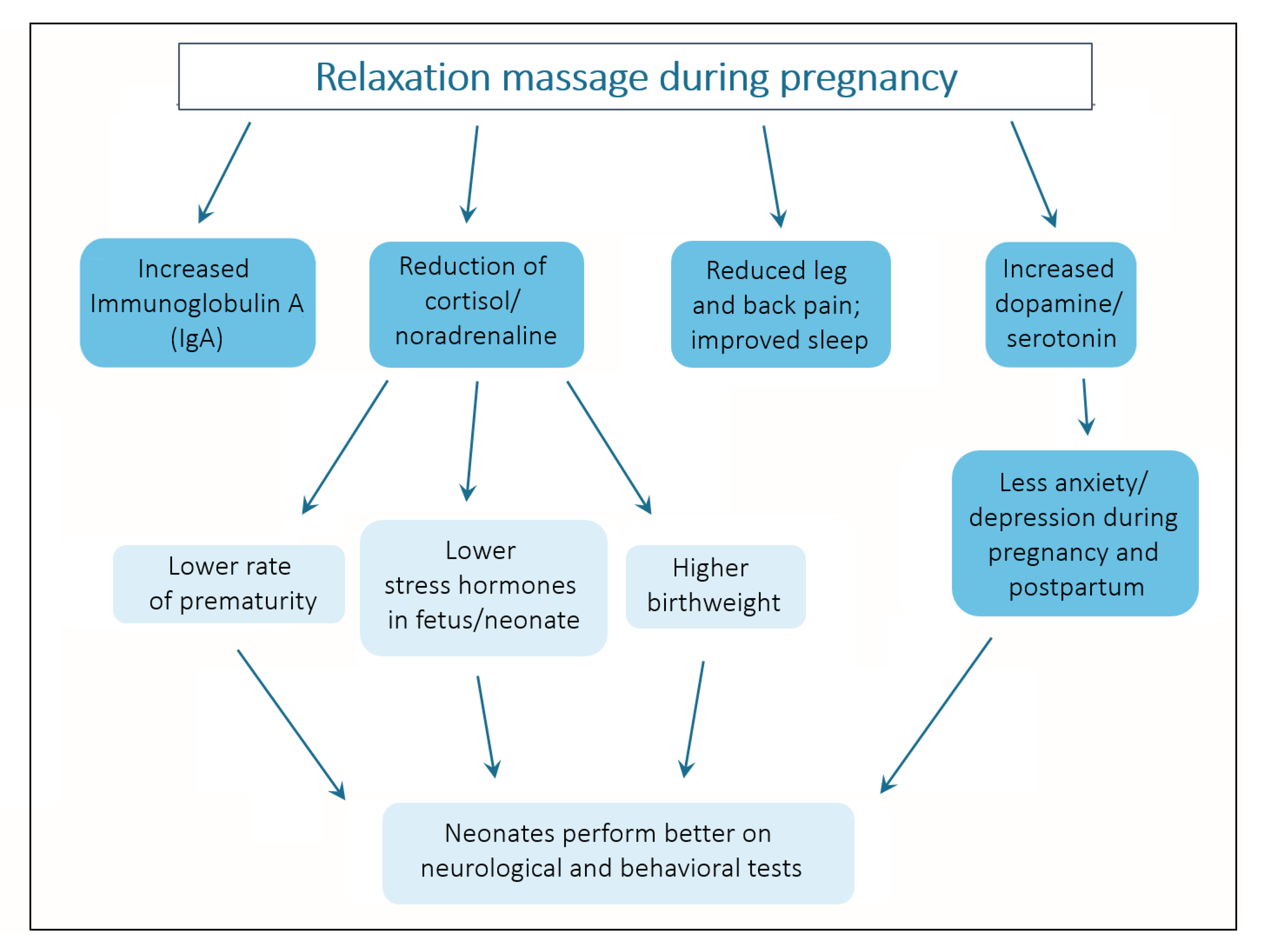 Relaxation massage during pregnancy

Increased Immunoglobulin A (IgA)

Reduction of cortisol/ noradrenaline

Reduced leg and back pain; improved sleep

Increased dopamine/ serotonin

Lower rate of prematurity

Lower stress hormones in fetus/neonate

Higher birthweight

Less anxiety/ depression during pregnancy and postpartum

Neonates perform better on neurological and behavioral tests